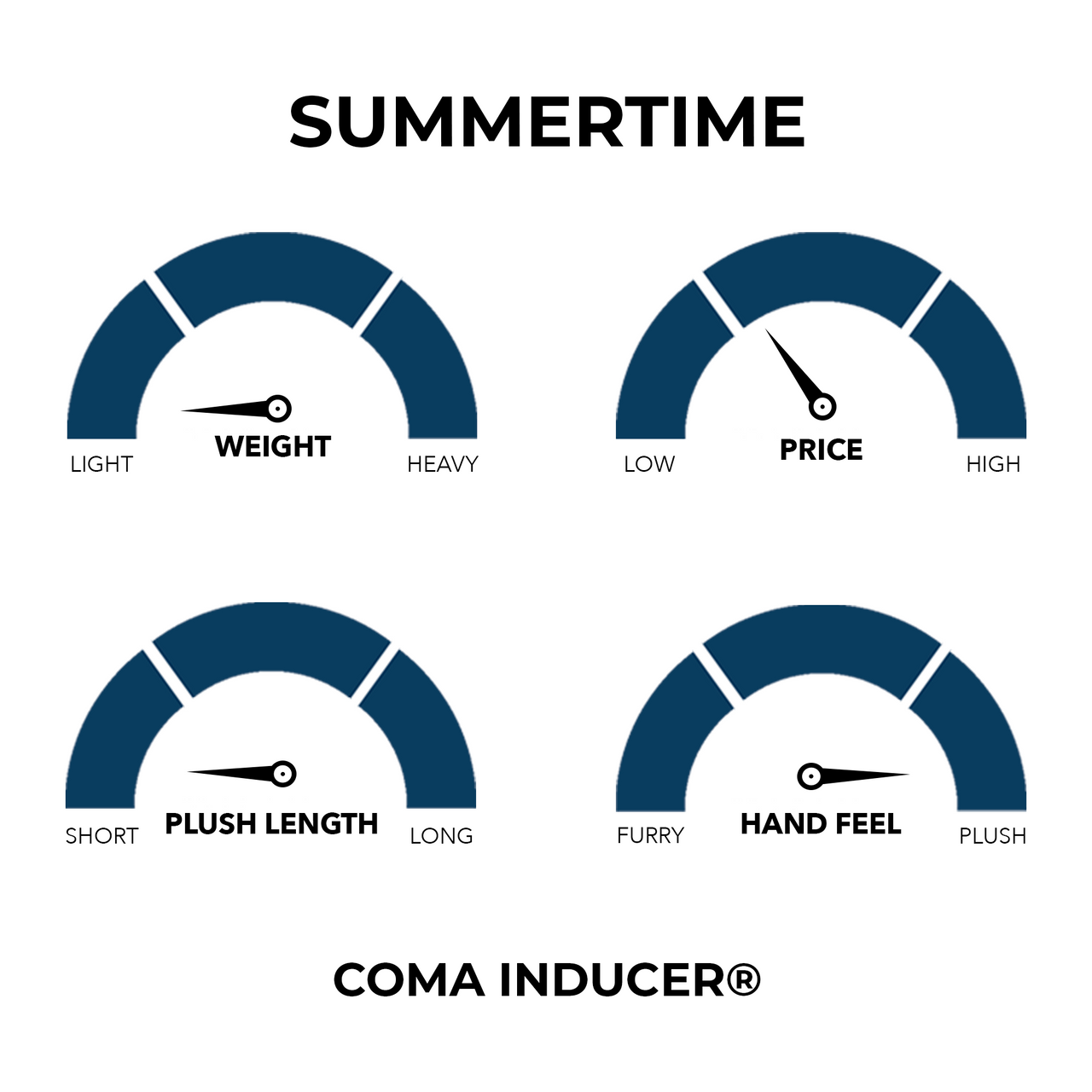 SUMMERTIME

LIGHT
WEIGHT
HEAVY

LOW
PRICE
HIGH

SHORT
PLUSH LENGTH
LONG

FURRY
HAND FEEL
PLUSH

COMA INDUCER®